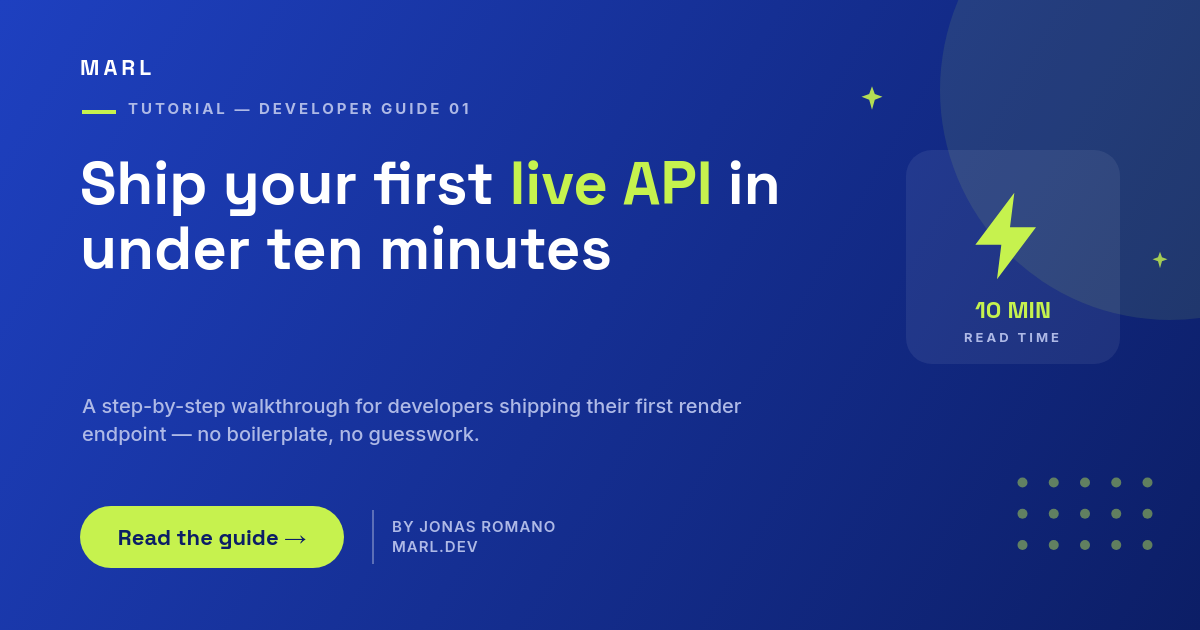 MARL

TUTORIAL — DEVELOPER GUIDE 01

Ship your first live API in under ten minutes

10 MIN
READ TIME

A step-by-step walkthrough for developers shipping their first render endpoint — no boilerplate, no guesswork.

Read the guide →

BY JONAS ROMANO
MARL.DEV